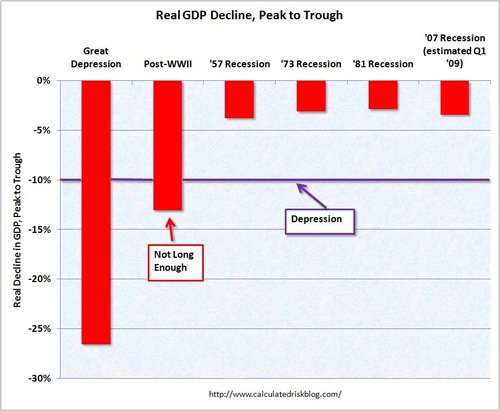 Real GDP Decline, Peak to Trough

Great Depression
Post-WWII
'57 Recession
'73 Recession
'81 Recession
'07 Recession (estimated Q1 '09)

Real Decline in GDP, Peak to Trough

0%
-5%
-10%
-15%
-20%
-25%
-30%

Depression

Not Long Enough

http://www.calculatedriskblog.com/